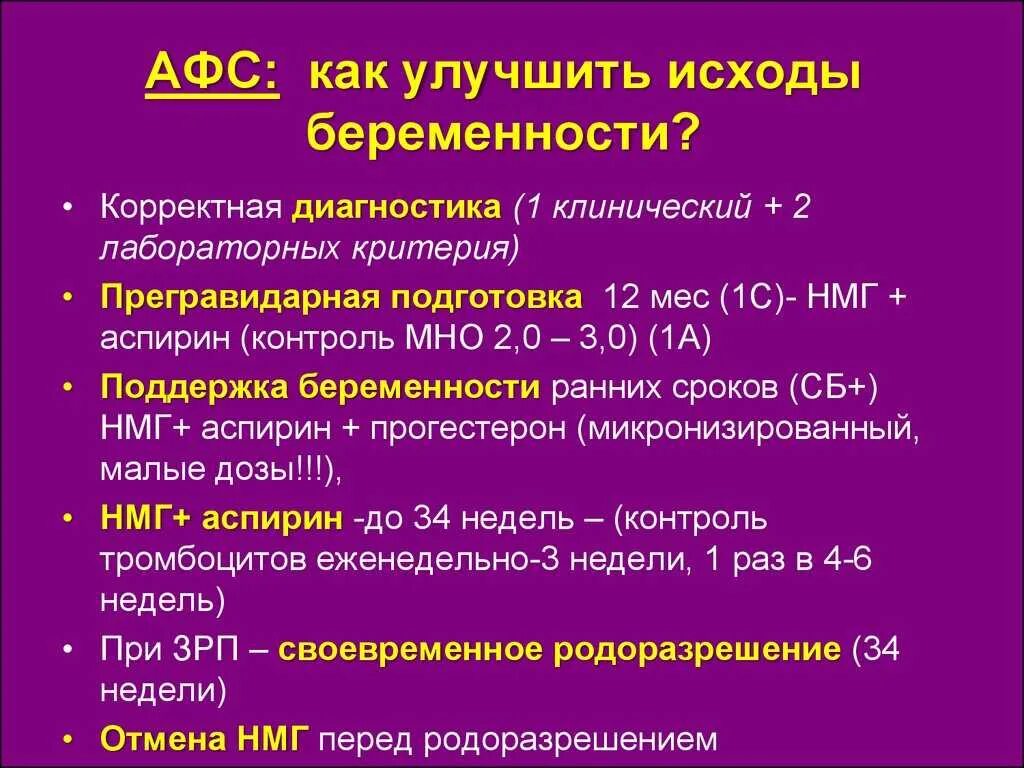 АФС: как улучшить исходы беременности?

• Корректная диагностика (1 клинический + 2 лабораторных критерия)

• Прегравидарная подготовка 12 мес (1С)- НМГ + аспирин (контроль МНО 2,0 – 3,0) (1А)

• Поддержка беременности ранних сроков (СБ+) НМГ+ аспирин + прогестерон (микронизированный, малые дозы!!!),

• НМГ+ аспирин -до 34 недель – (контроль тромбоцитов еженедельно-3 недели, 1 раз в 4-6 недель)

• При ЗРП – своевременное родоразрешение (34 недели)

• Отмена НМГ перед родоразрешением